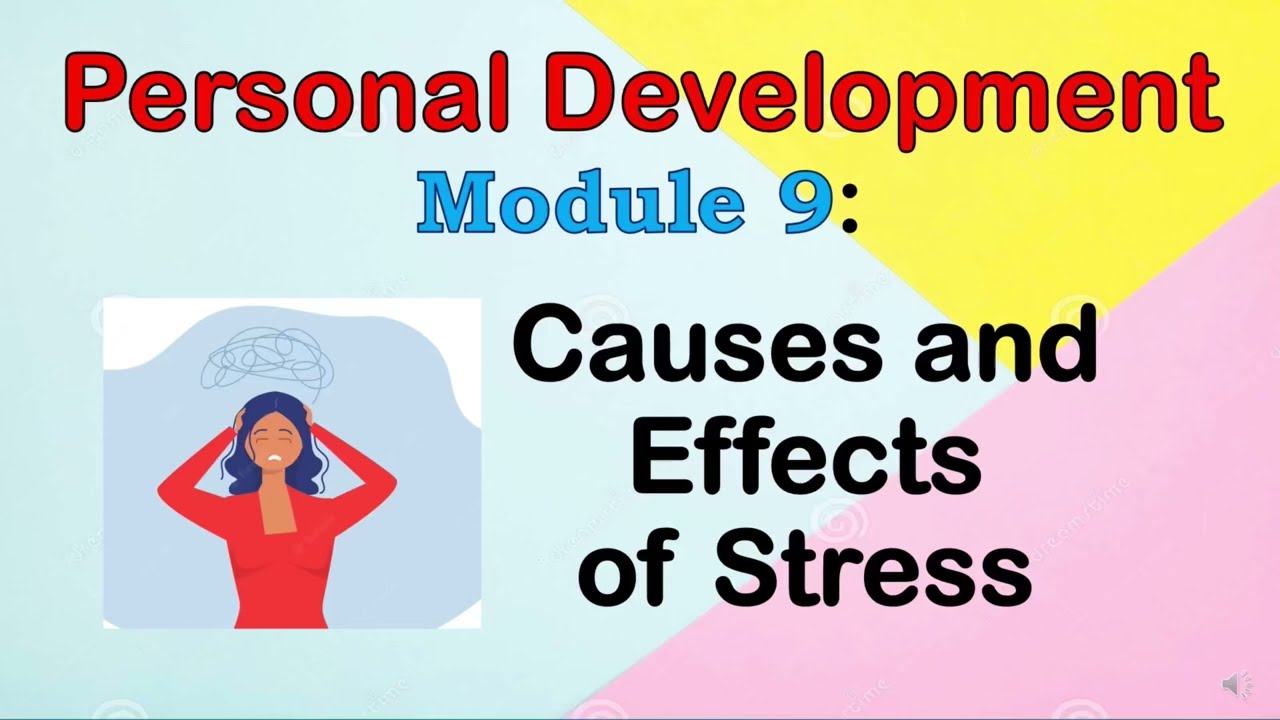 Personal Development

Module 9:

Causes and Effects of Stress